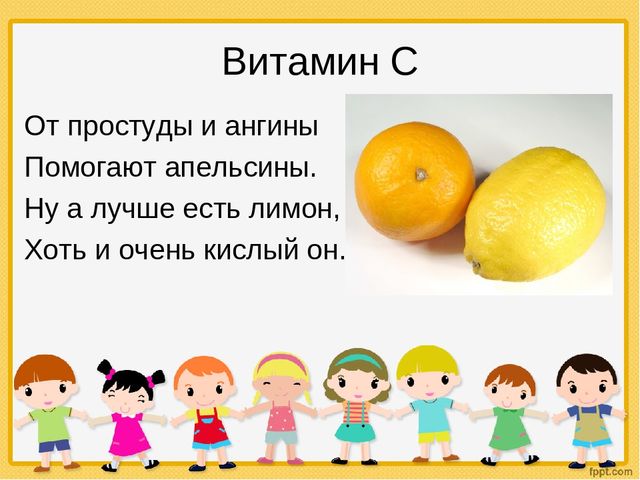 Витамин С

От простуды и ангины
Помогают апельсины.
Ну а лучше есть лимон,
Хоть и очень кислый он.

fppt.com